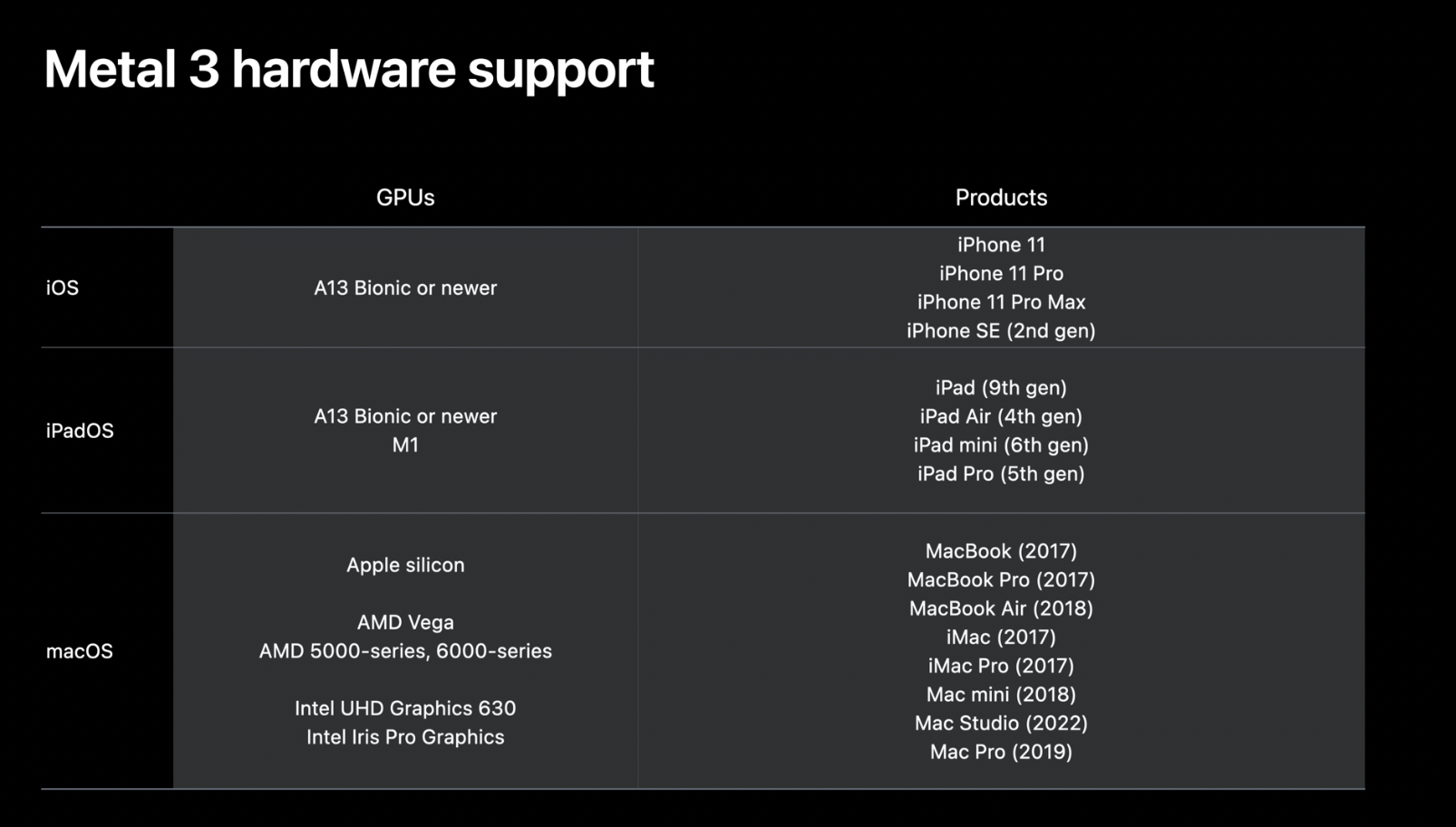 Metal 3 hardware support

| | GPUs | Products |
|---|---|---|
| iOS | A13 Bionic or newer | iPhone 11<br>iPhone 11 Pro<br>iPhone 11 Pro Max<br>iPhone SE (2nd gen) |
| iPadOS | A13 Bionic or newer<br>M1 | iPad (9th gen)<br>iPad Air (4th gen)<br>iPad mini (6th gen)<br>iPad Pro (5th gen) |
| macOS | Apple silicon<br><br>AMD Vega<br>AMD 5000-series, 6000-series<br><br>Intel UHD Graphics 630<br>Intel Iris Pro Graphics | MacBook (2017)<br>MacBook Pro (2017)<br>MacBook Air (2018)<br>iMac (2017)<br>iMac Pro (2017)<br>Mac mini (2018)<br>Mac Studio (2022)<br>Mac Pro (2019) |